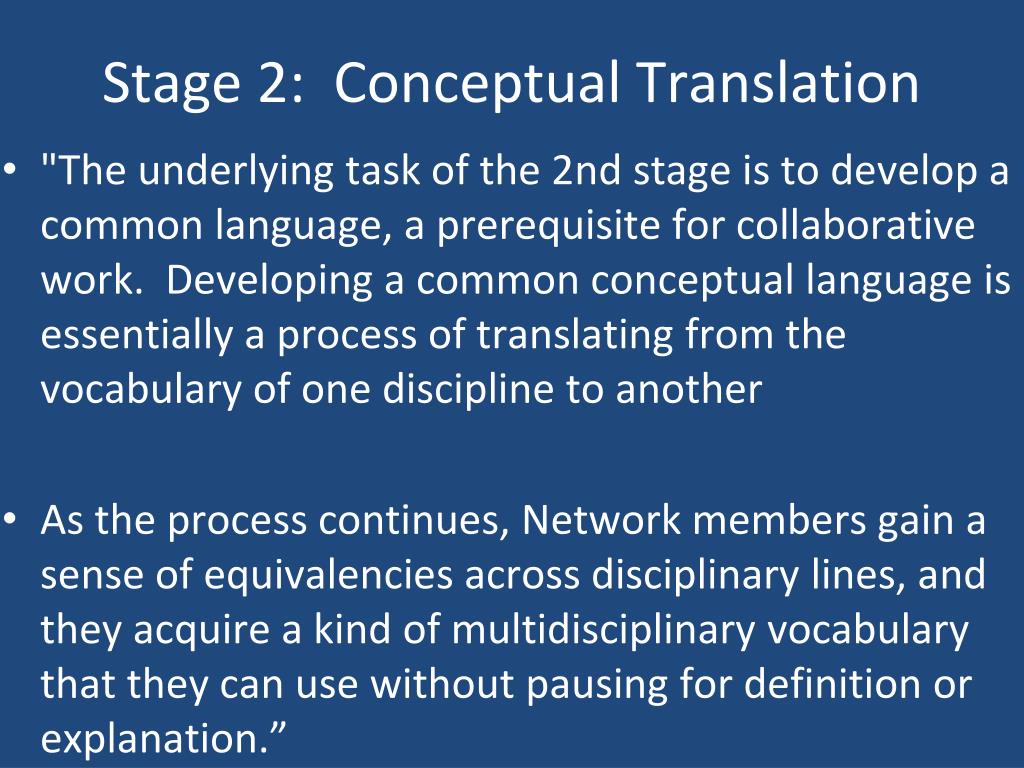 Stage 2: Conceptual Translation

• "The underlying task of the 2nd stage is to develop a common language, a prerequisite for collaborative work. Developing a common conceptual language is essentially a process of translating from the vocabulary of one discipline to another

• As the process continues, Network members gain a sense of equivalencies across disciplinary lines, and they acquire a kind of multidisciplinary vocabulary that they can use without pausing for definition or explanation.”